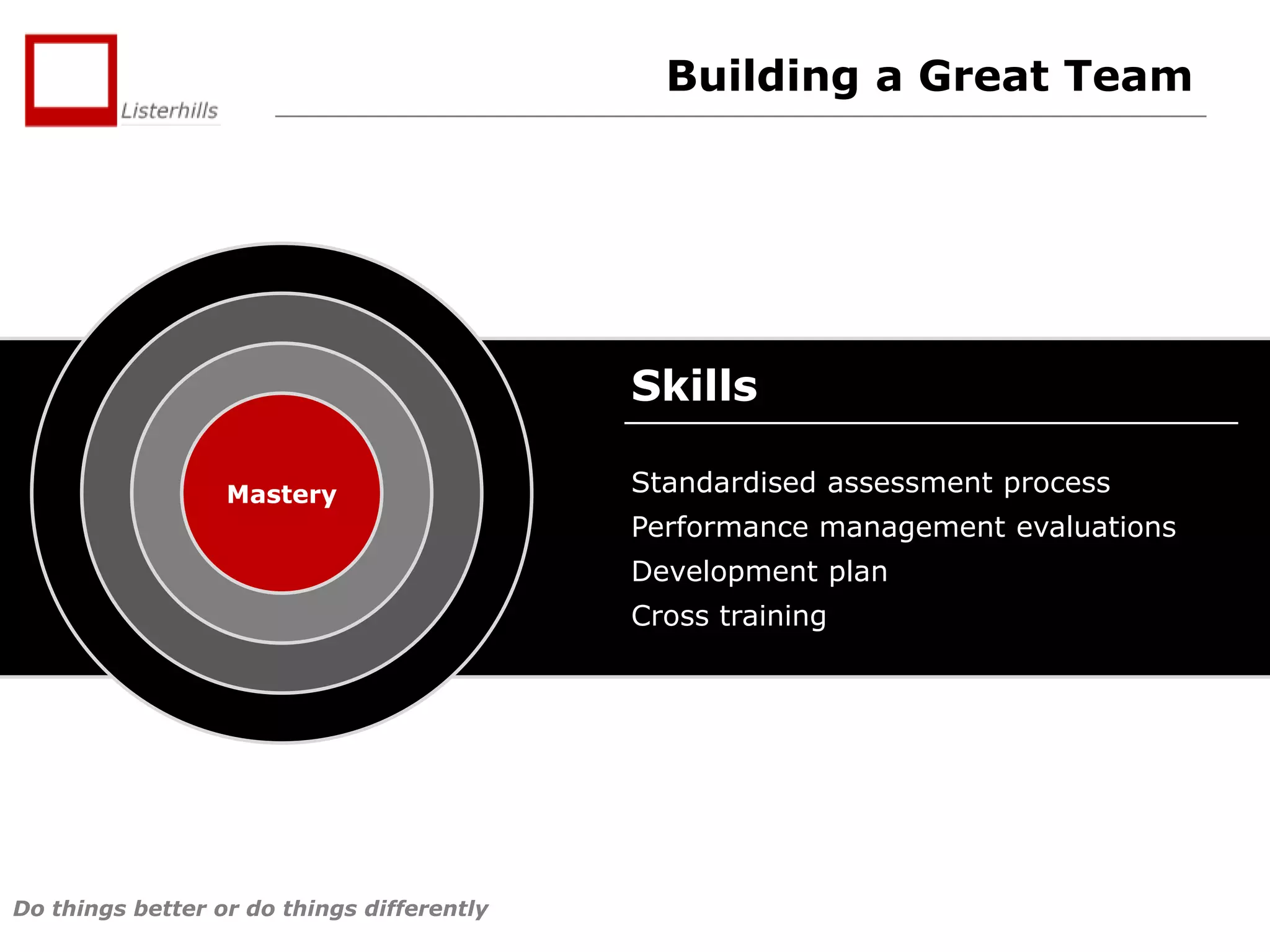 Listerhills

Building a Great Team

Mastery

Skills

Standardised assessment process
Performance management evaluations
Development plan
Cross training

Do things better or do things differently